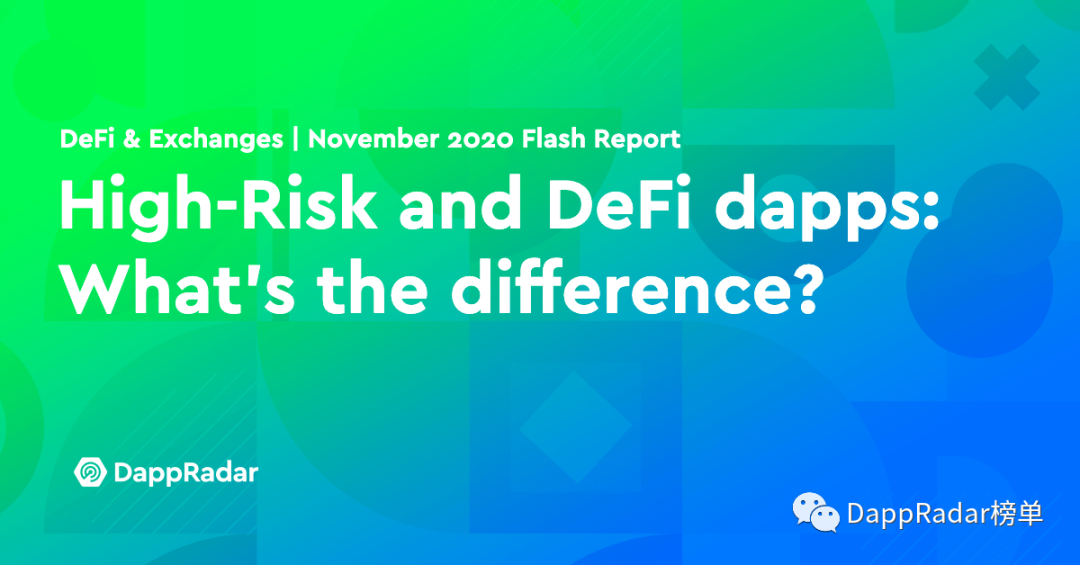 DeFi & Exchanges | November 2020 Flash Report

High-Risk and DeFi dapps: What's the difference?

DappRadar

DappRadar榜单